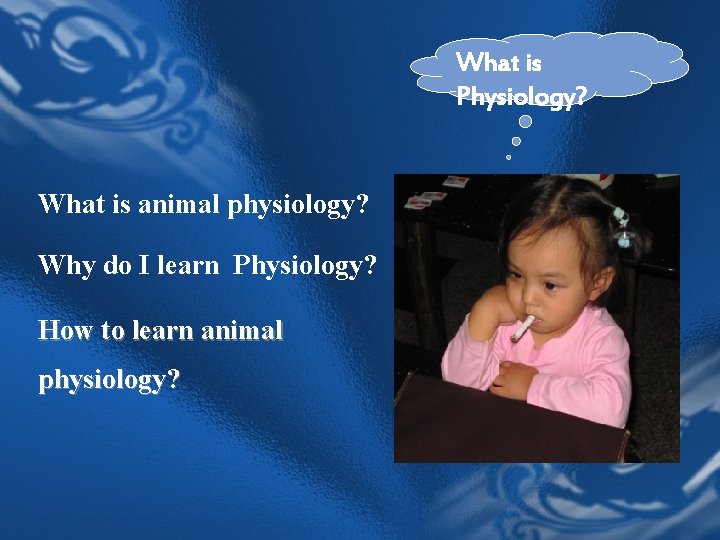 What is Physiology?

What is animal physiology?

Why do I learn  Physiology?

How to learn animal physiology?